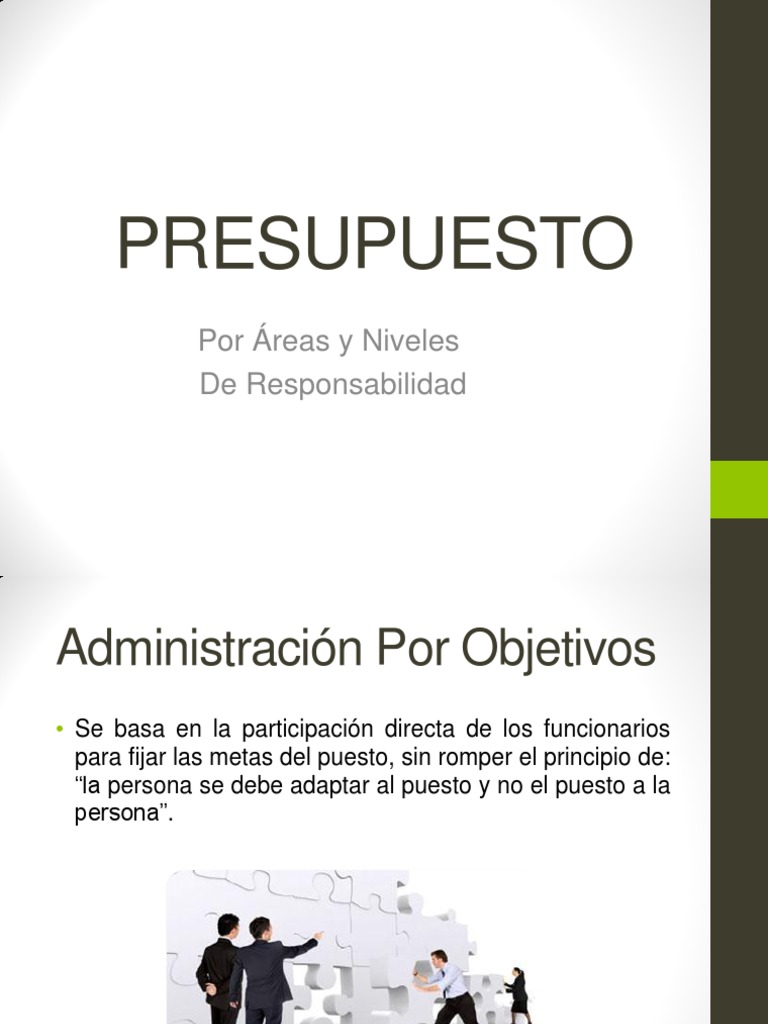 PRESUPUESTO

Por Áreas y Niveles
De Responsabilidad

Administración Por Objetivos

• Se basa en la participación directa de los funcionarios para fijar las metas del puesto, sin romper el principio de: “la persona se debe adaptar al puesto y no el puesto a la persona”.